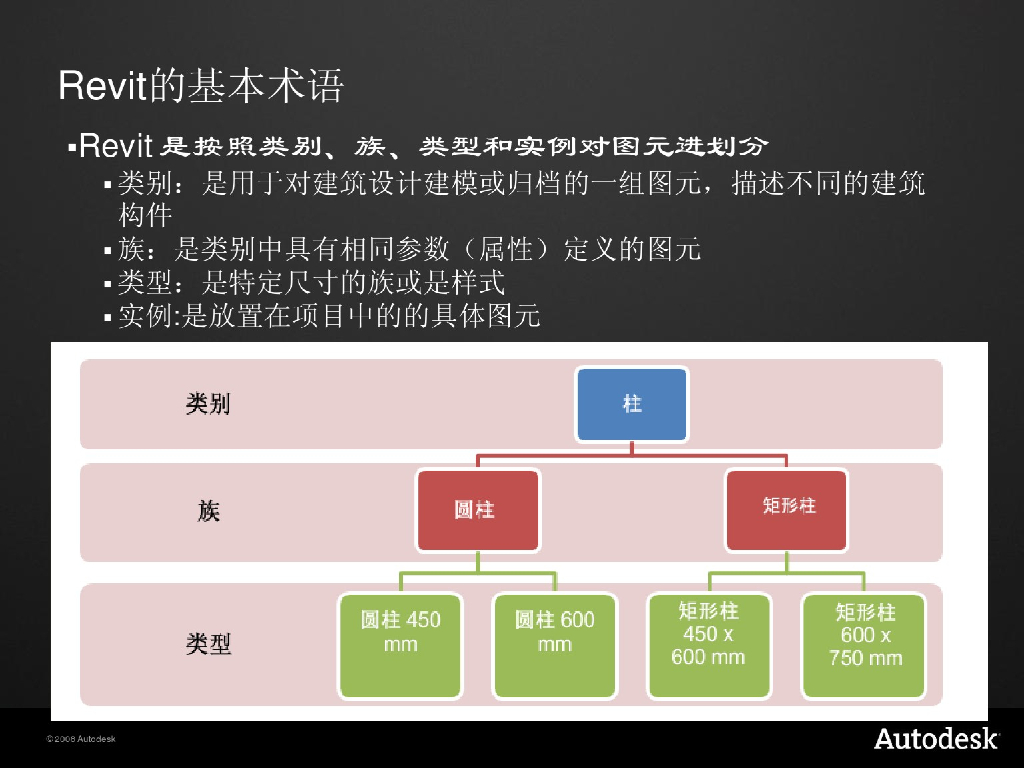 Revit的基本术语

▪Revit 是按照类别、族、类型和实例对图元进划分

▪类别：是用于对建筑设计建模或归档的一组图元，描述不同的建筑构件

▪族：是类别中具有相同参数（属性）定义的图元

▪类型：是特定尺寸的族或是样式

▪实例:是放置在项目中的的具体图元

类别

柱

族

圆柱

矩形柱

类型

圆柱 450 mm

圆柱 600 mm

矩形柱 450 x 600 mm

矩形柱 600 x 750 mm

© 2008 Autodesk

Autodesk